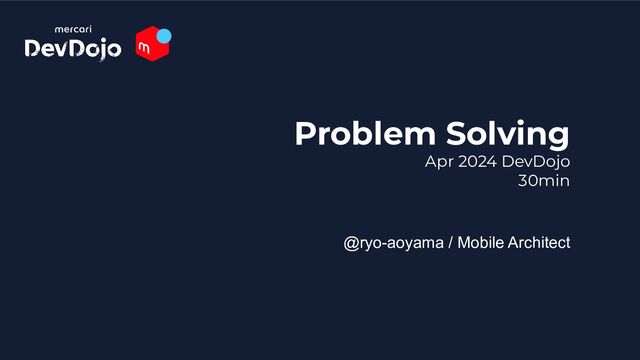 mercari
DevDojo

m

Problem Solving
Apr 2024 DevDojo
30min

@ryo-aoyama / Mobile Architect